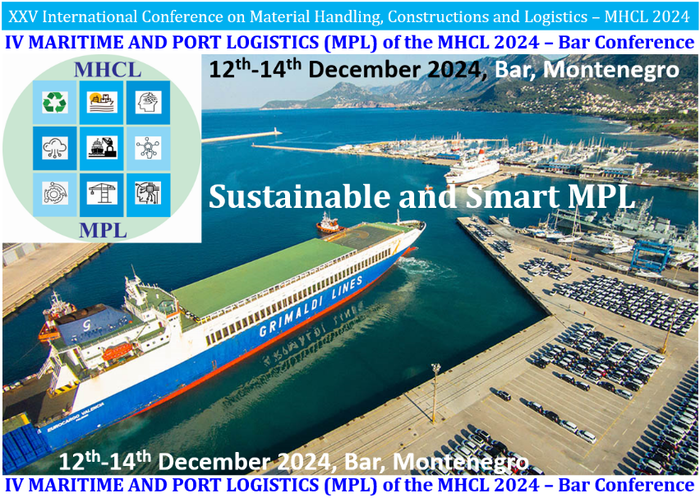 XXV International Conference on Material Handling, Constructions and Logistics – MHCL 2024

IV MARITIME AND PORT LOGISTICS (MPL) of the MHCL 2024 – Bar Conference

MHCL

MPL

$12^{th}$-$14^{th}$ December 2024, Bar, Montenegro

Sustainable and Smart MPL

GRIMALDI LINES

EUROCARGO VALENCIA

$12^{th}$-$14^{th}$ December 2024, Bar, Montenegro

IV MARITIME AND PORT LOGISTICS (MPL) of the MHCL 2024 – Bar Conference